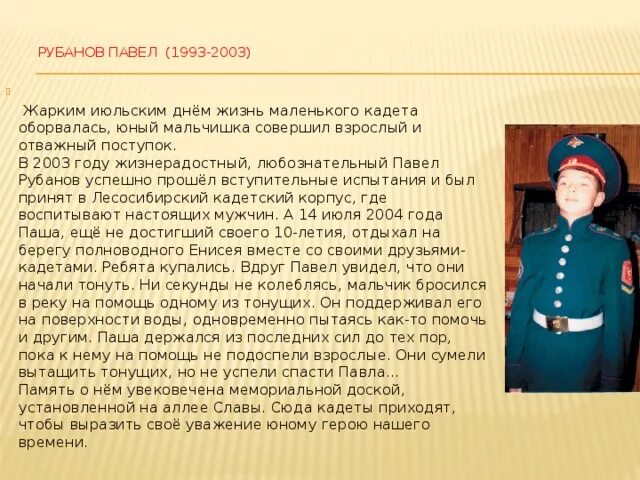 РУБАНОВ ПАВЕЛ (1993-2003)

Жарким июльским днём жизнь маленького кадета оборвалась, юный мальчишка совершил взрослый и отважный поступок.
В 2003 году жизнерадостный, любознательный Павел Рубанов успешно прошёл вступительные испытания и был принят в Лесосибирский кадетский корпус, где воспитывают настоящих мужчин. А 14 июля 2004 года Паша, ещё не достигший своего 10-летия, отдыхал на берегу полноводного Енисея вместе со своими друзьями-кадетами. Ребята купались. Вдруг Павел увидел, что они начали тонуть. Ни секунды не колеблясь, мальчик бросился в реку на помощь одному из тонущих. Он поддерживал его на поверхности воды, одновременно пытаясь как-то помочь и другим. Паша держался из последних сил до тех пор, пока к нему на помощь не подоспели взрослые. Они сумели вытащить тонущих, но не успели спасти Павла...
Память о нём увековечена мемориальной доской, установленной на аллее Славы. Сюда кадеты приходят, чтобы выразить своё уважение юному герою нашего времени.